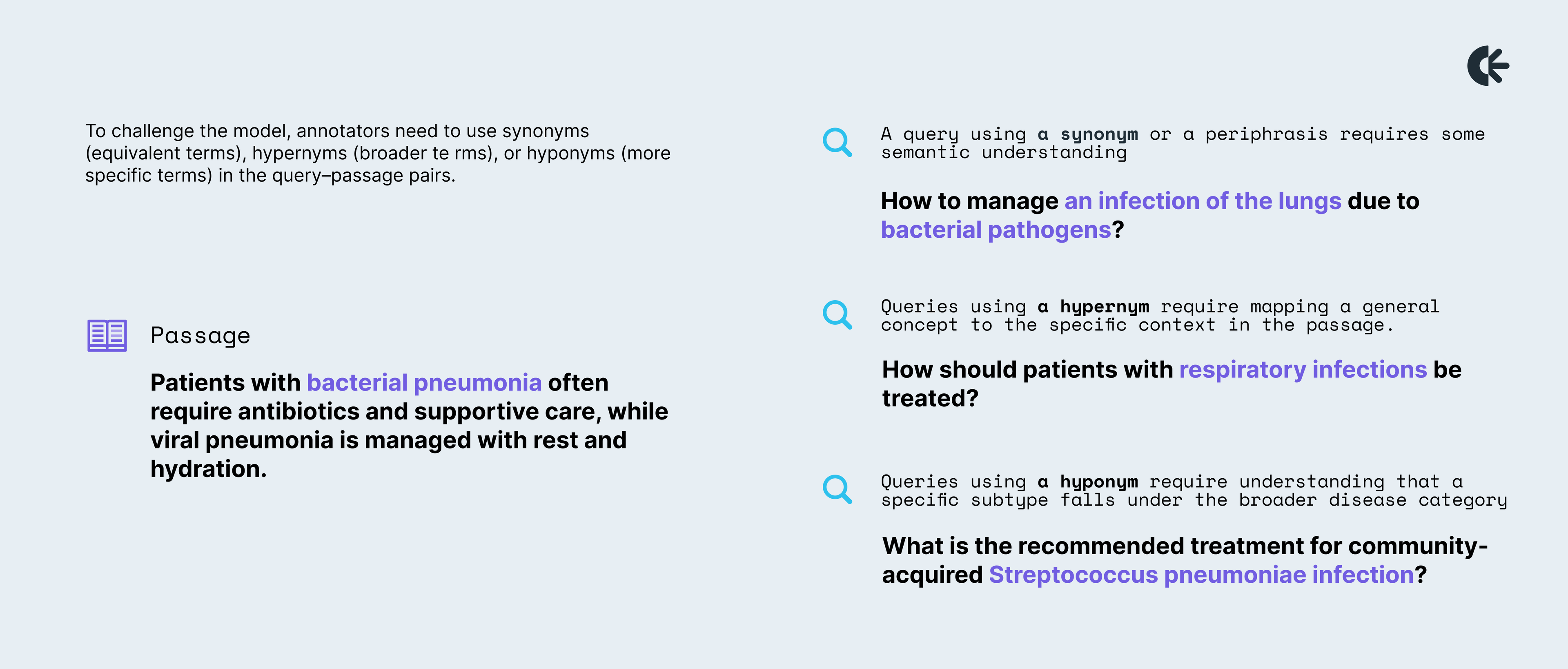 To challenge the model, annotators need to use synonyms (equivalent terms), hypernyms (broader te rms), or hyponyms (more specific terms) in the query–passage pairs.

Passage

Patients with bacterial pneumonia often require antibiotics and supportive care, while viral pneumonia is managed with rest and hydration.

A query using a synonym or a periphrasis requires some semantic understanding

How to manage an infection of the lungs due to bacterial pathogens?

Queries using a hypernym require mapping a general concept to the specific context in the passage.

How should patients with respiratory infections be treated?

Queries using a hyponym require understanding that a specific subtype falls under the broader disease category

What is the recommended treatment for community-acquired Streptococcus pneumoniae infection?